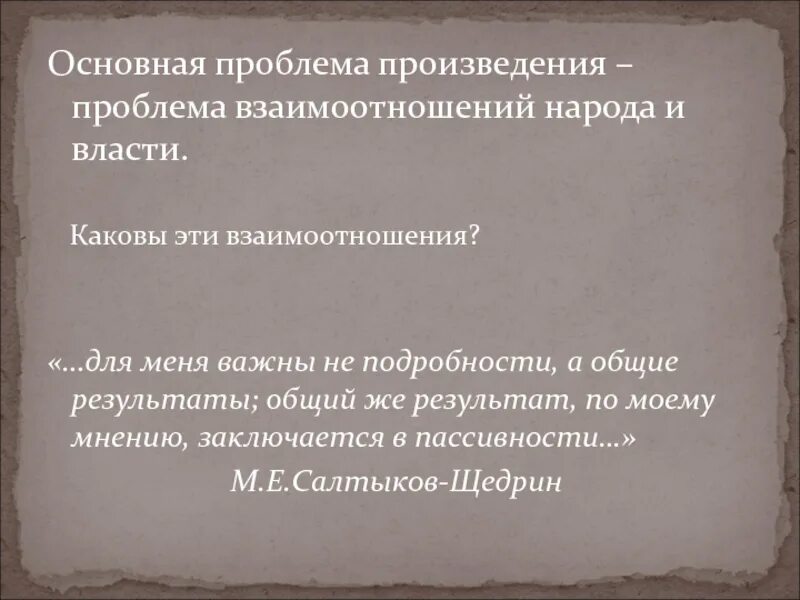 Основная проблема произведения – проблема взаимоотношений народа и власти.

Каковы эти взаимоотношения?

«…для меня важны не подробности, а общие результаты; общий же результат, по моему мнению, заключается в пассивности…»
М.Е.Салтыков-Щедрин